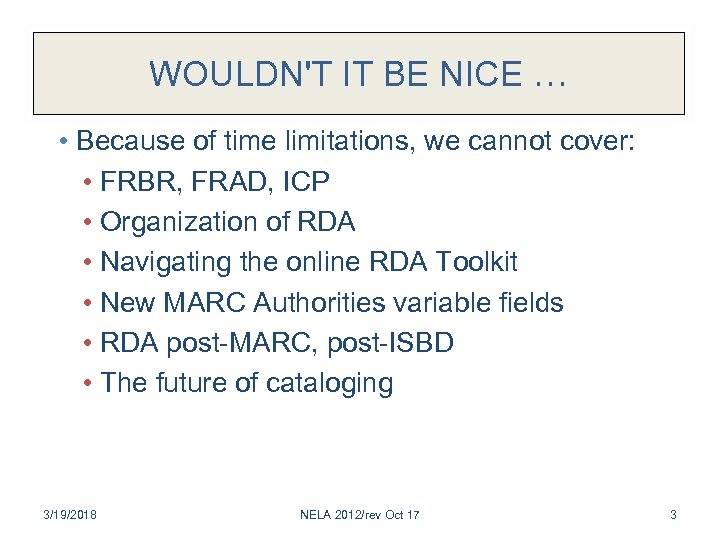 WOULDN'T IT BE NICE …

• Because of time limitations, we cannot cover:
• FRBR, FRAD, ICP
• Organization of RDA
• Navigating the online RDA Toolkit
• New MARC Authorities variable fields
• RDA post-MARC, post-ISBD
• The future of cataloging

3/19/2018 NELA 2012/rev Oct 17 3